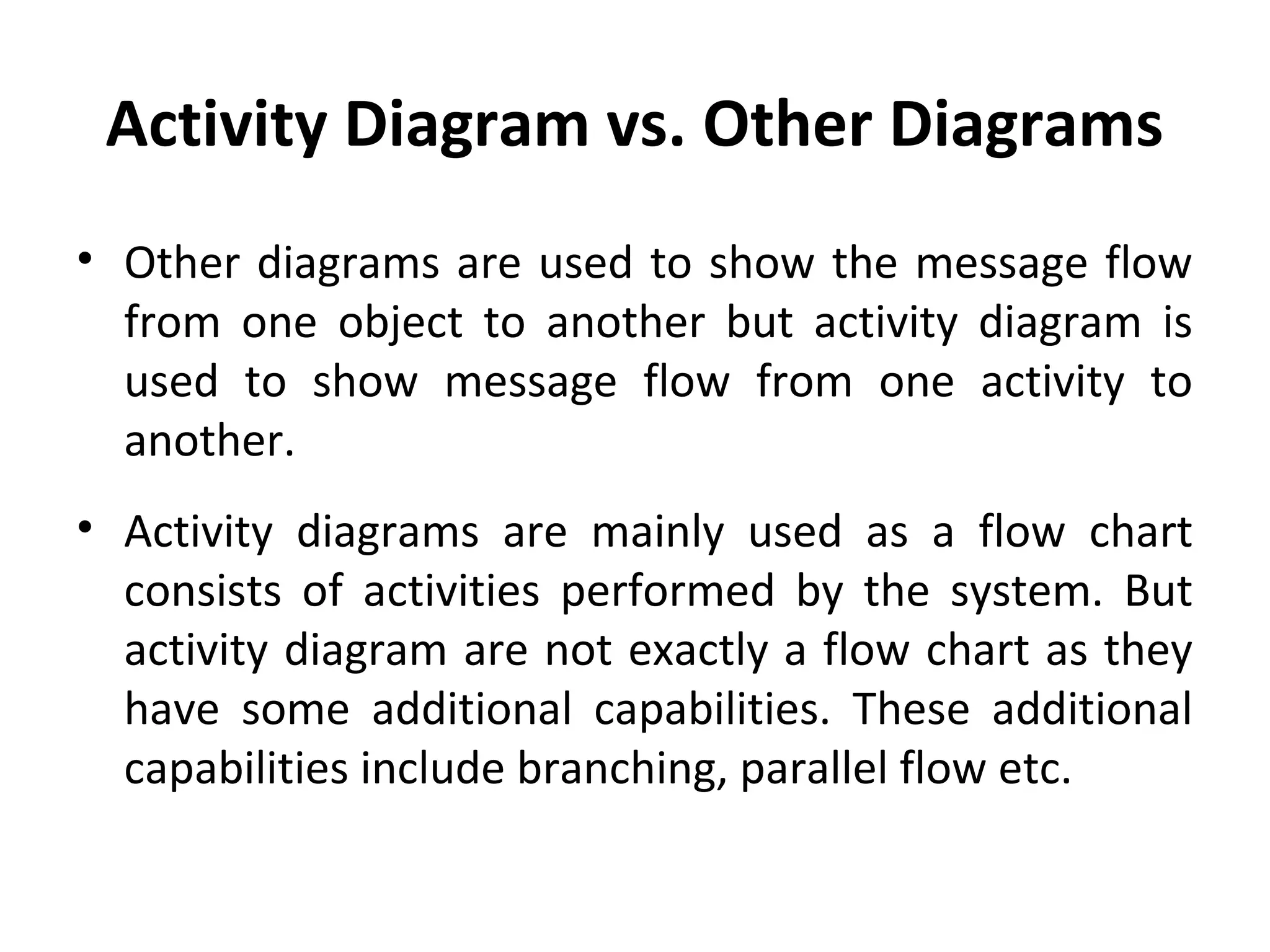 Activity Diagram vs. Other Diagrams

• Other diagrams are used to show the message flow from one object to another but activity diagram is used to show message flow from one activity to another.

• Activity diagrams are mainly used as a flow chart consists of activities performed by the system. But activity diagram are not exactly a flow chart as they have some additional capabilities. These additional capabilities include branching, parallel flow etc.